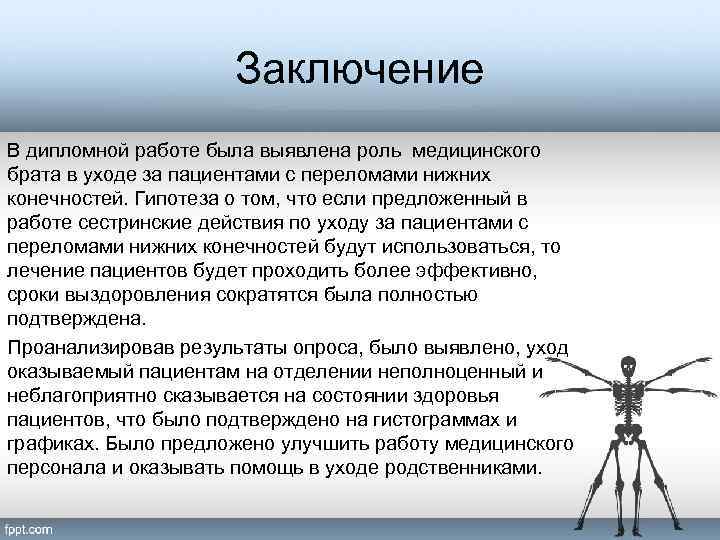 Заключение

В дипломной работе была выявлена роль медицинского брата в уходе за пациентами с переломами нижних конечностей. Гипотеза о том, что если предложенный в работе сестринские действия по уходу за пациентами с переломами нижних конечностей будут использоваться, то лечение пациентов будет проходить более эффективно, сроки выздоровления сократятся была полностью подтверждена.

Проанализировав результаты опроса, было выявлено, уход оказываемый пациентам на отделении неполноценный и неблагоприятно сказывается на состоянии здоровья пациентов, что было подтверждено на гистограммах и графиках. Было предложено улучшить работу медицинского персонала и оказывать помощь в уходе родственниками.

fppt.com